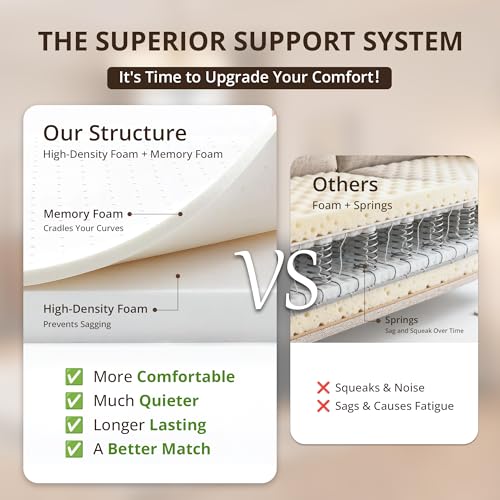 THE SUPERIOR SUPPORT SYSTEM

It's Time to Upgrade Your Comfort!

Our Structure
High-Density Foam + Memory Foam

Memory Foam
Cradles Your Curves

High-Density Foam
Prevents Sagging

✅ More Comfortable
✅ Much Quieter
✅ Longer Lasting
✅ A Better Match

VS

Others
Foam + Springs

Springs
Sag and Squeak Over Time

❌ Squeaks & Noise
❌ Sags & Causes Fatigue